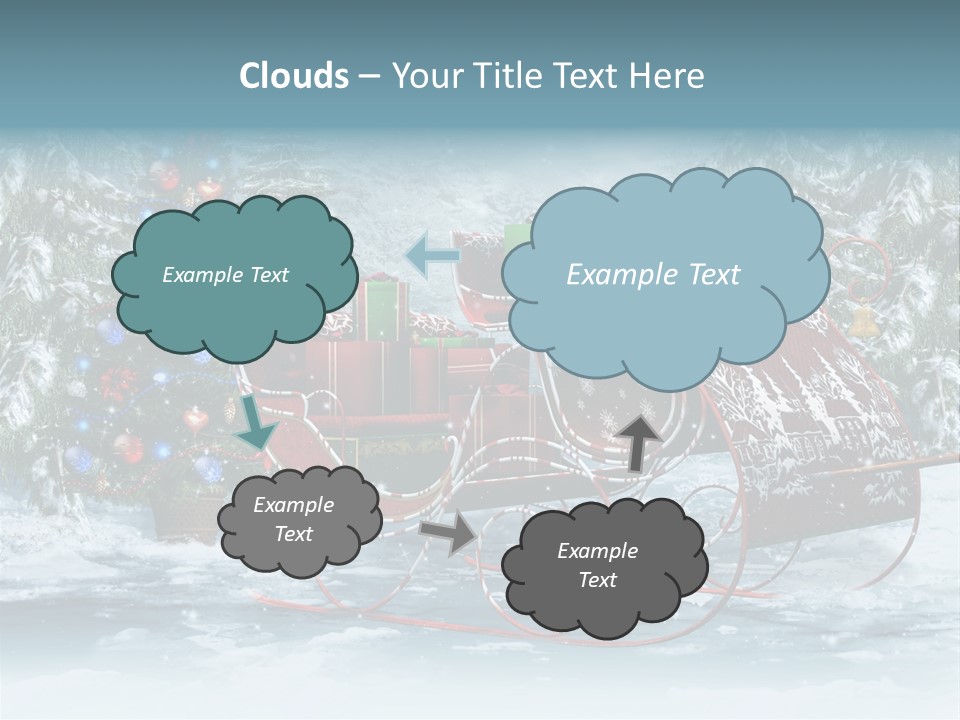 Clouds – Your Title Text Here

Example Text

Example Text

Example Text

Example Text